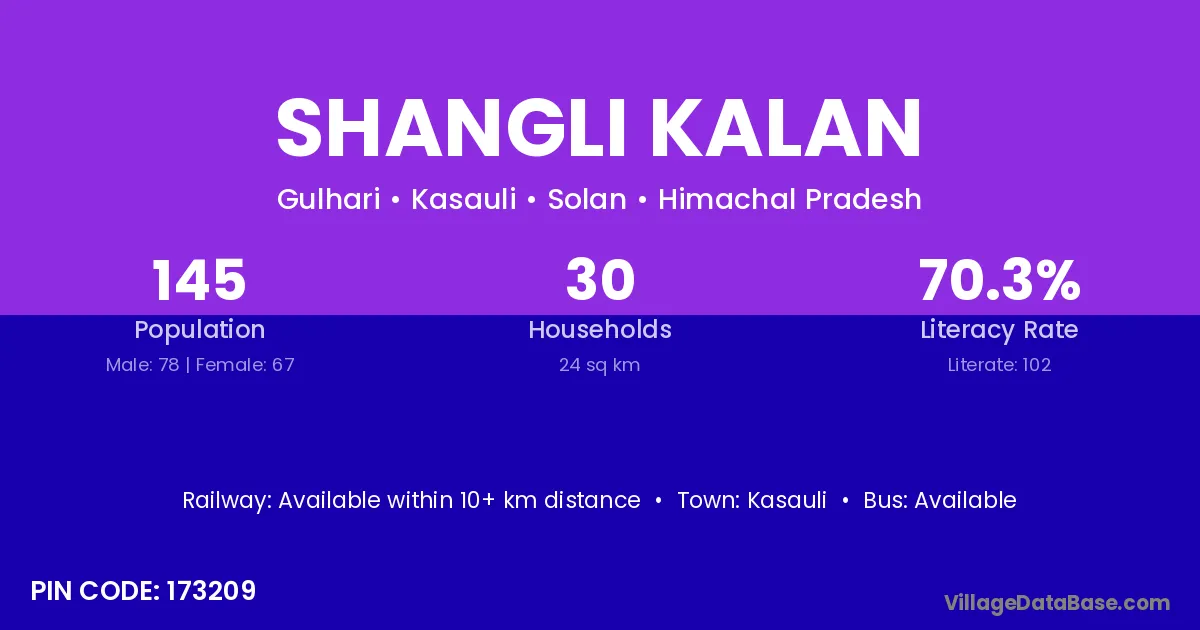 SHANGLI KALAN

Gulhari • Kasauli • Solan • Himachal Pradesh

145
Population
Male: 78 | Female: 67

30
Households
24 sq km

70.3%
Literacy Rate
Literate: 102

Railway: Available within 10+ km distance • Town: Kasauli • Bus: Available

PIN CODE: 173209

VillageDataBase.com